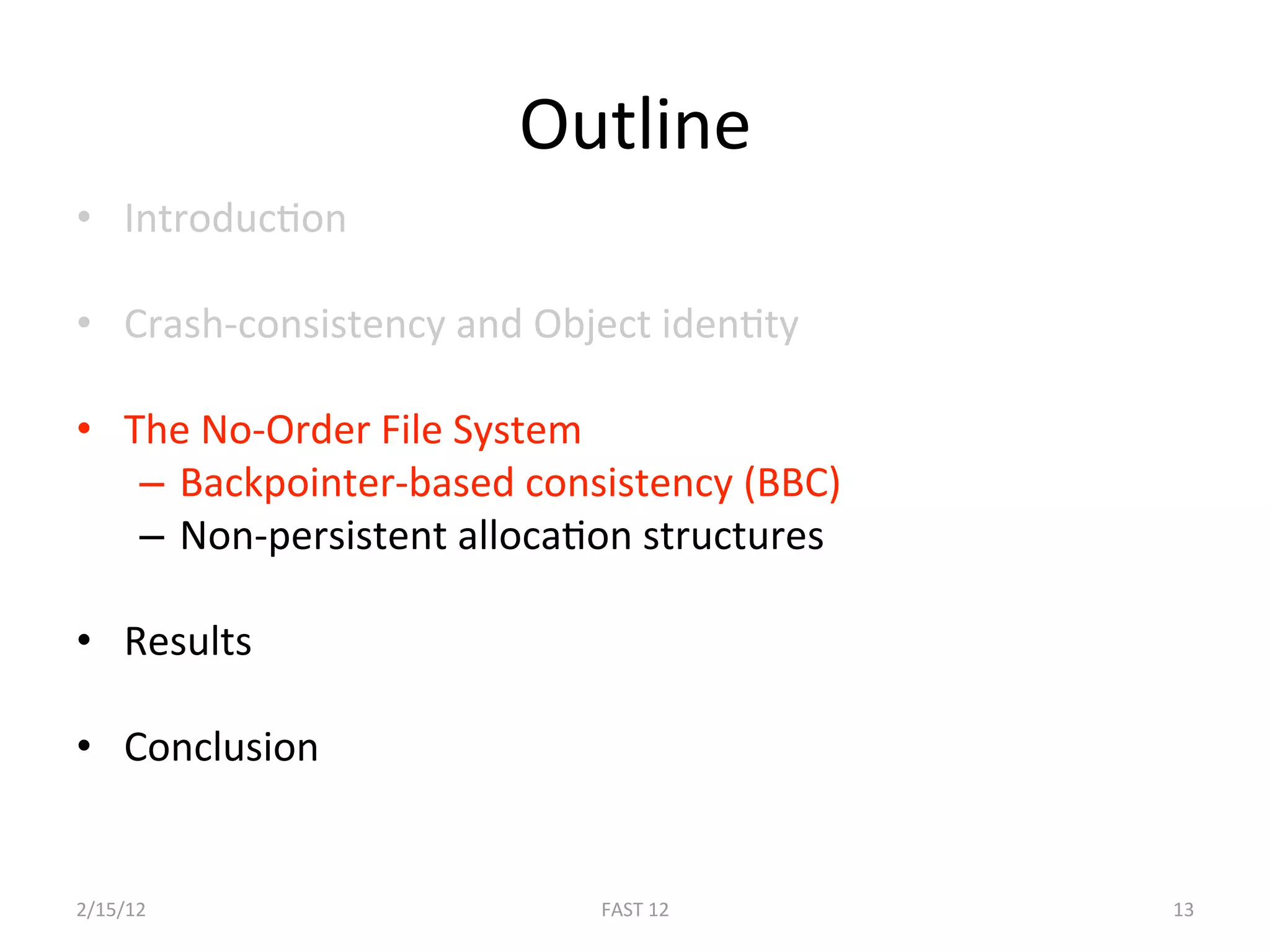 Outline

• Introduction

• Crash-consistency and Object identity

• The No-Order File System
– Backpointer-based consistency (BBC)
– Non-persistent allocation structures

• Results

• Conclusion

2/15/12 FAST 12 13